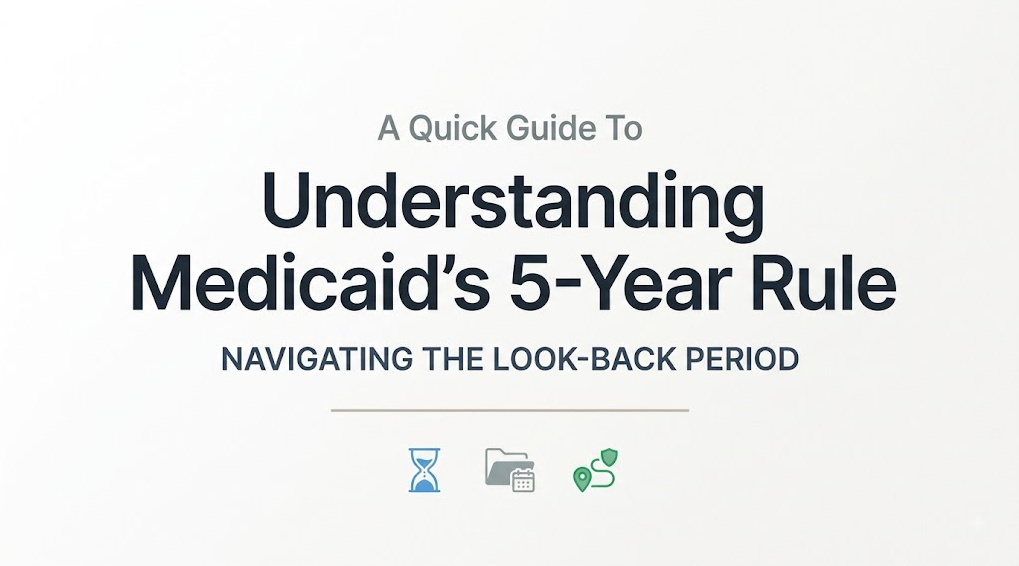 A Quick Guide To

Understanding Medicaid's 5-Year Rule

NAVIGATING THE LOOK-BACK PERIOD